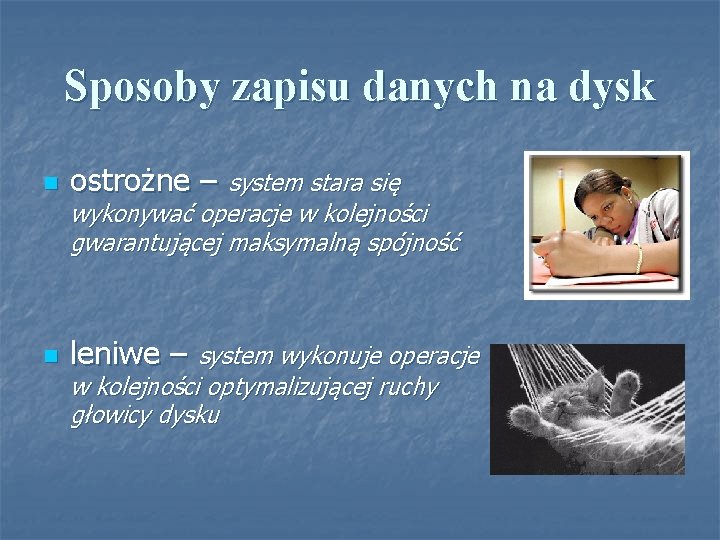 Sposoby zapisu danych na dysk

ostrożne – system stara się wykonywać operacje w kolejności gwarantującej maksymalną spójność

leniwe – system wykonuje operacje w kolejności optymalizującej ruchy głowicy dysku